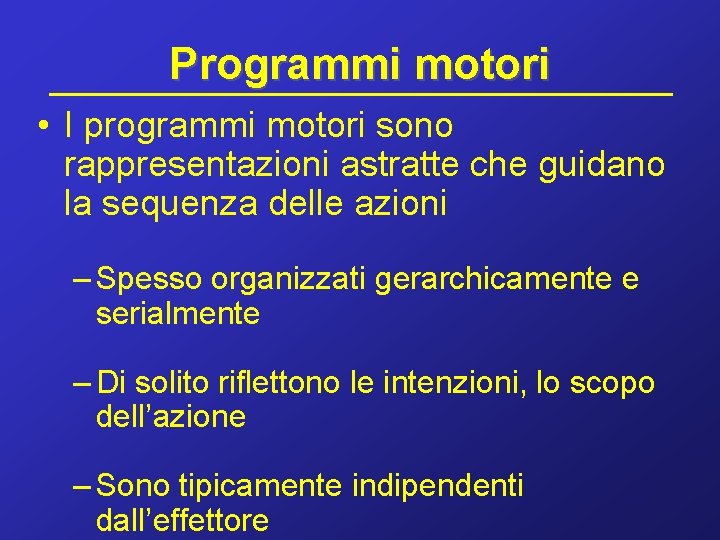 Programmi motori

• I programmi motori sono rappresentazioni astratte che guidano la sequenza delle azioni

– Spesso organizzati gerarchicamente e serialmente

– Di solito riflettono le intenzioni, lo scopo dell’azione

– Sono tipicamente indipendenti dall’effettore